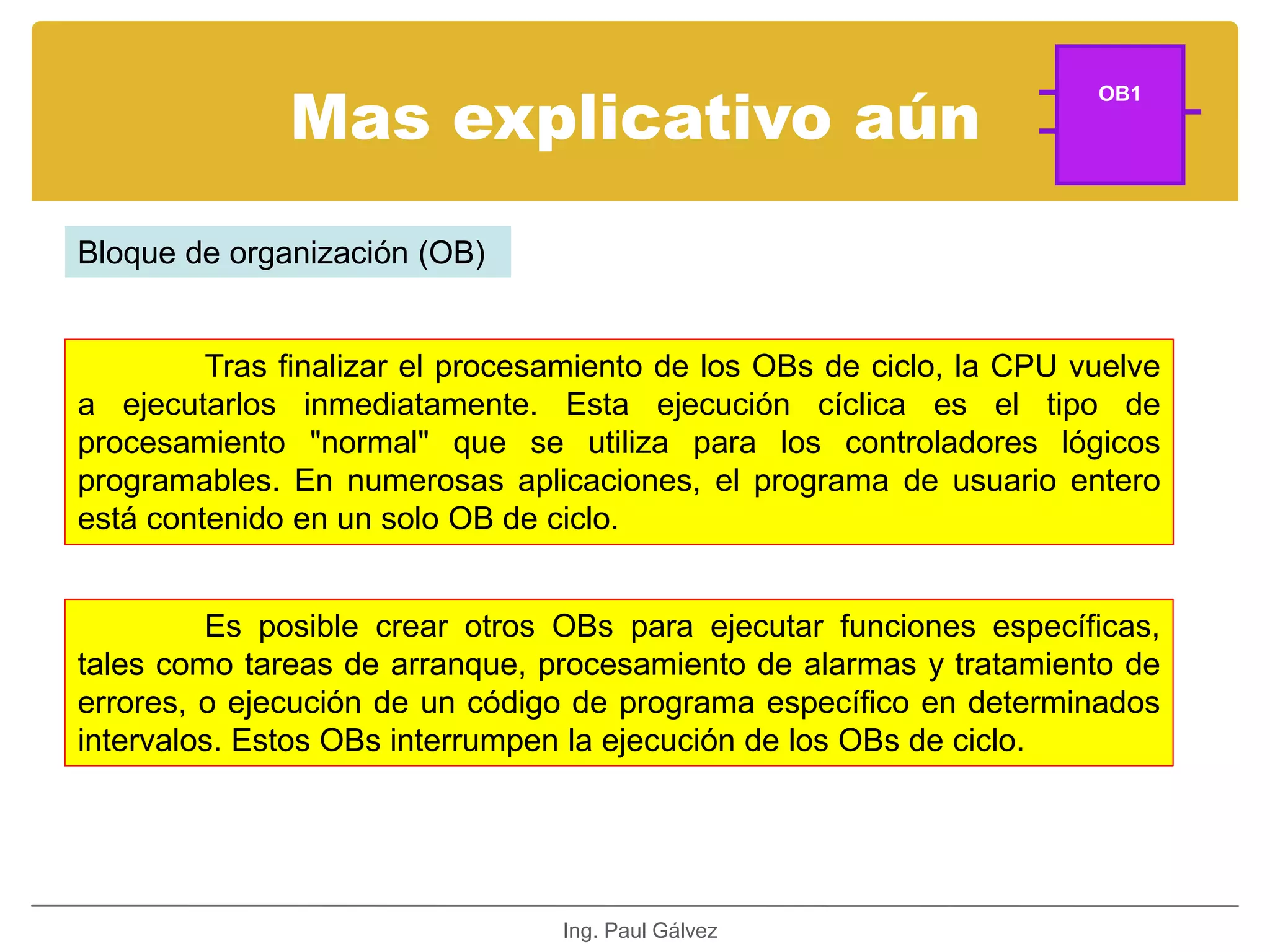 Mas explicativo aún

OB1

Bloque de organización (OB)

Tras finalizar el procesamiento de los OBs de ciclo, la CPU vuelve a ejecutarlos inmediatamente. Esta ejecución cíclica es el tipo de procesamiento "normal" que se utiliza para los controladores lógicos programables. En numerosas aplicaciones, el programa de usuario entero está contenido en un solo OB de ciclo.

Es posible crear otros OBs para ejecutar funciones específicas, tales como tareas de arranque, procesamiento de alarmas y tratamiento de errores, o ejecución de un código de programa específico en determinados intervalos. Estos OBs interrumpen la ejecución de los OBs de ciclo.

Ing. Paul Gálvez